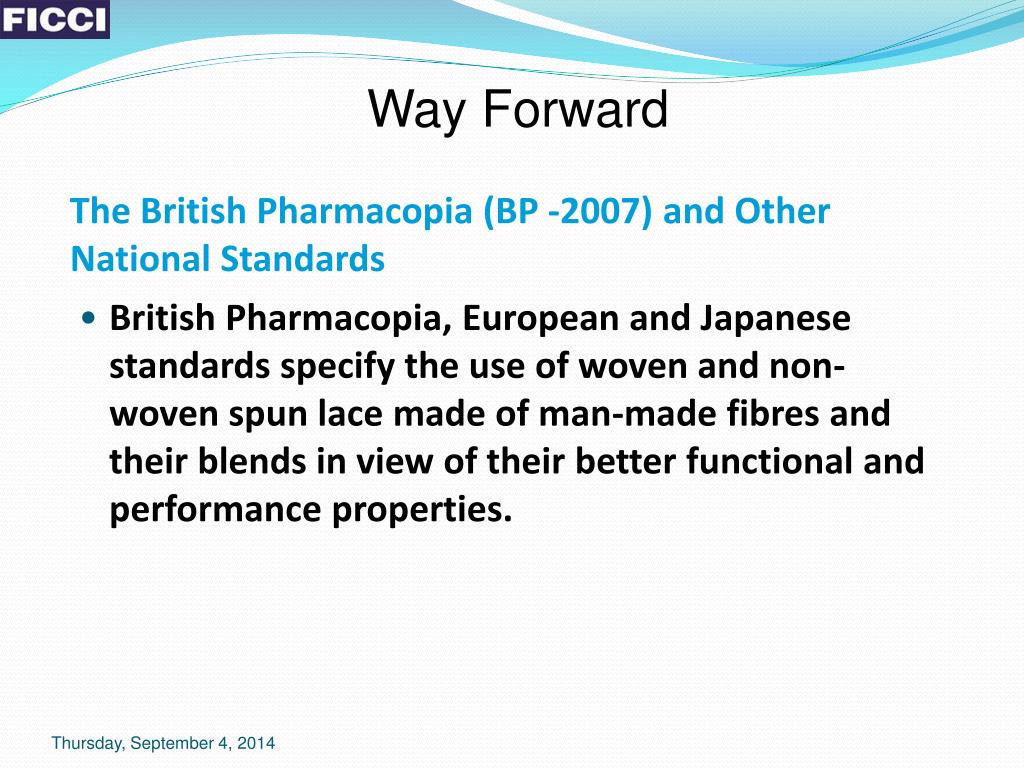 FICCI

Way Forward

The British Pharmacopia (BP -2007) and Other National Standards

• British Pharmacopia, European and Japanese standards specify the use of woven and non-woven spun lace made of man-made fibres and their blends in view of their better functional and performance properties.

Thursday, September 4, 2014